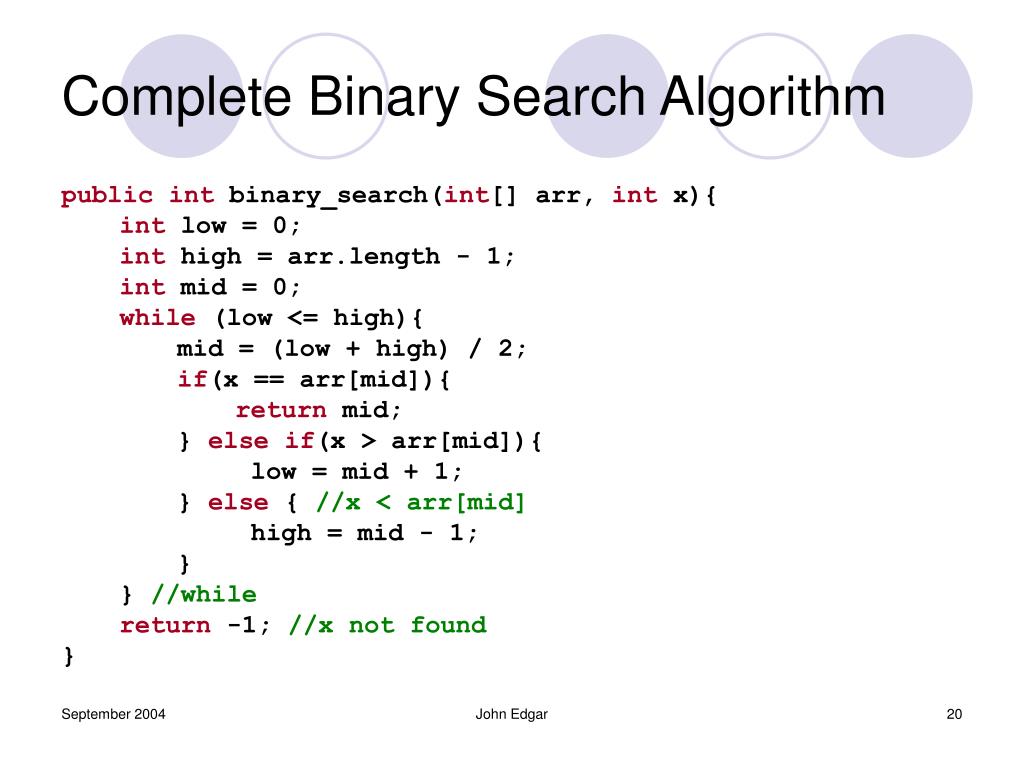 Complete Binary Search Algorithm

public int binary_search(int[] arr, int x){
    int low = 0;
    int high = arr.length - 1;
    int mid = 0;
    while (low <= high){
        mid = (low + high) / 2;
        if(x == arr[mid]){
            return mid;
        } else if(x > arr[mid]){
            low = mid + 1;
        } else { //x < arr[mid]
            high = mid - 1;
        }
    } //while
    return -1; //x not found
}

September 2004

John Edgar

20